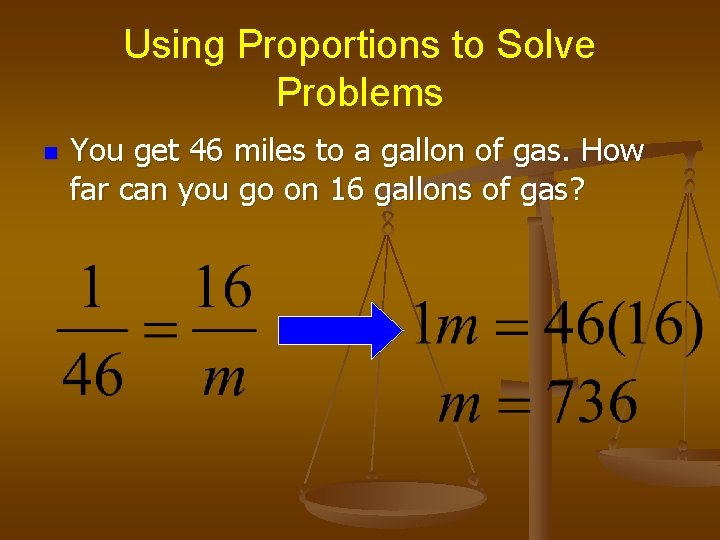 Using Proportions to Solve Problems

You get 46 miles to a gallon of gas. How far can you go on 16 gallons of gas?

$\frac{1}{46} = \frac{16}{m}$

$1m = 46(16)$
$m = 736$